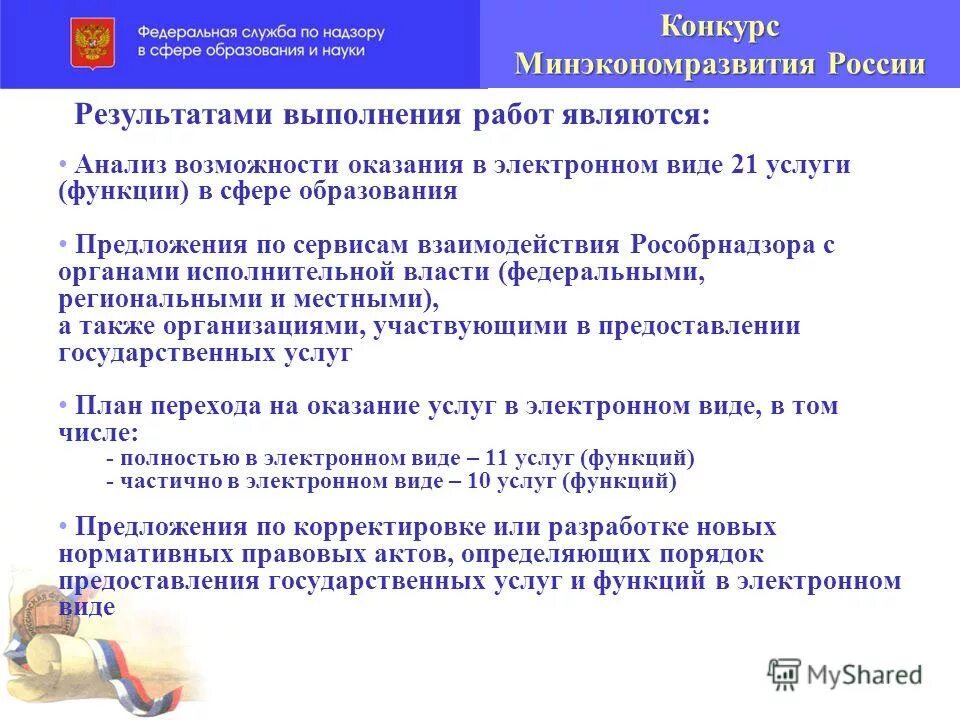 Федеральная служба по надзору в сфере образования и науки

Конкурс Минэкономразвития России

Результатами выполнения работ являются:

• Анализ возможности оказания в электронном виде 21 услуги (функции) в сфере образования

• Предложения по сервисам взаимодействия Рособрнадзора с органами исполнительной власти (федеральными, региональными и местными), а также организациями, участвующими в предоставлении государственных услуг

• План перехода на оказание услуг в электронном виде, в том числе:
- полностью в электронном виде – 11 услуг (функций)
- частично в электронном виде – 10 услуг (функций)

• Предложения по корректировке или разработке новых нормативных правовых актов, определяющих порядок предоставления государственных услуг и функций в электронном виде

MyShared